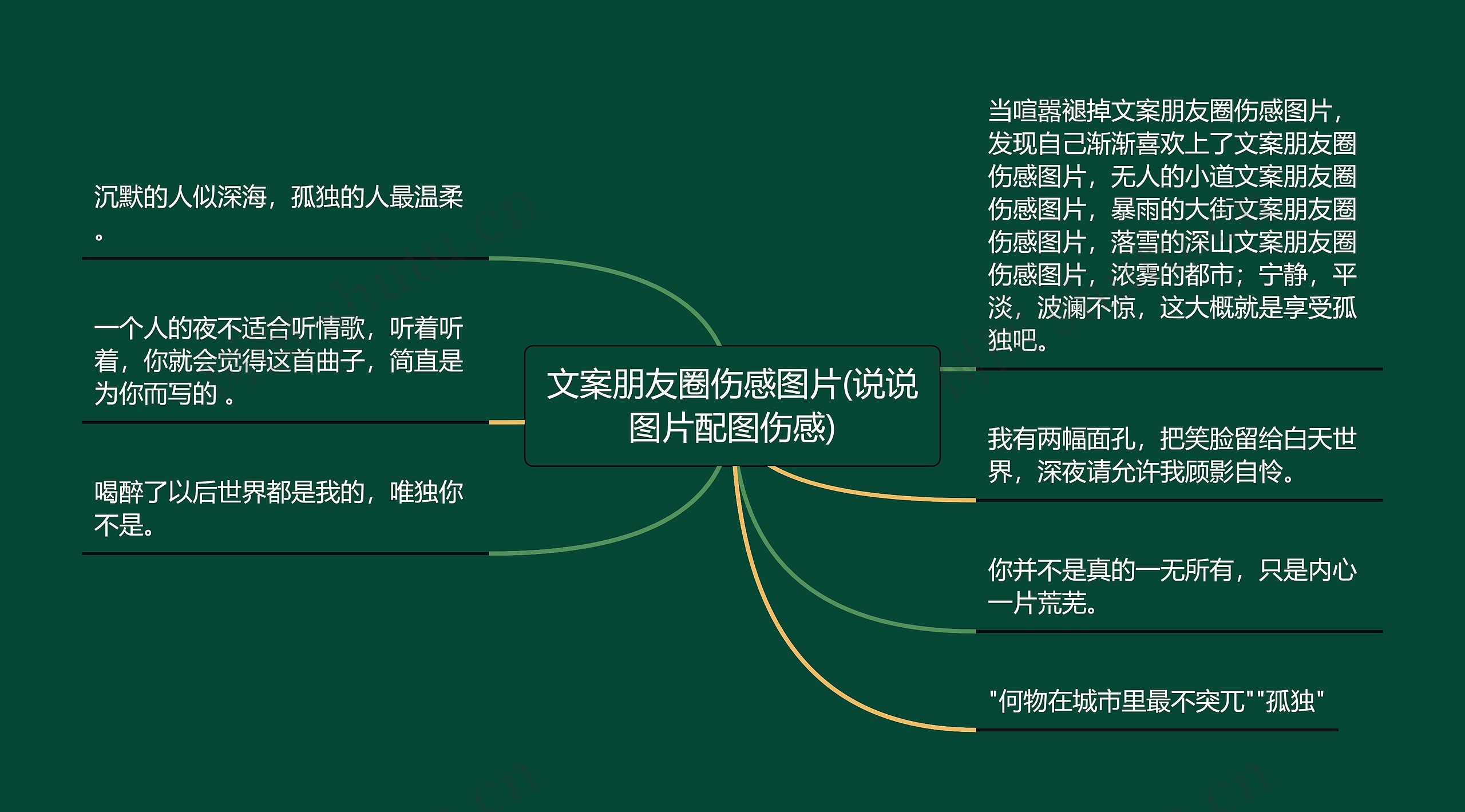 文案朋友圈伤感图片(说说图片配图伤感)

沉默的人似深海，孤独的人最温柔。

一个人的夜不适合听情歌，听着听着，你就会觉得这首曲子，简直是为你而写的 。

喝醉了以后世界都是我的，唯独你不是。

当喧嚣褪掉文案朋友圈伤感图片，发现自己渐渐喜欢上了文案朋友圈伤感图片，无人的小道文案朋友圈伤感图片，暴雨的大街文案朋友圈伤感图片，落雪的深山文案朋友圈伤感图片，浓雾的都市；宁静，平淡，波澜不惊，这大概就是享受孤独吧。

我有两幅面孔，把笑脸留给白天世界，深夜请允许我顾影自怜。

你并不是真的一无所有，只是内心一片荒芜。

"何物在城市里最不突兀""孤独"